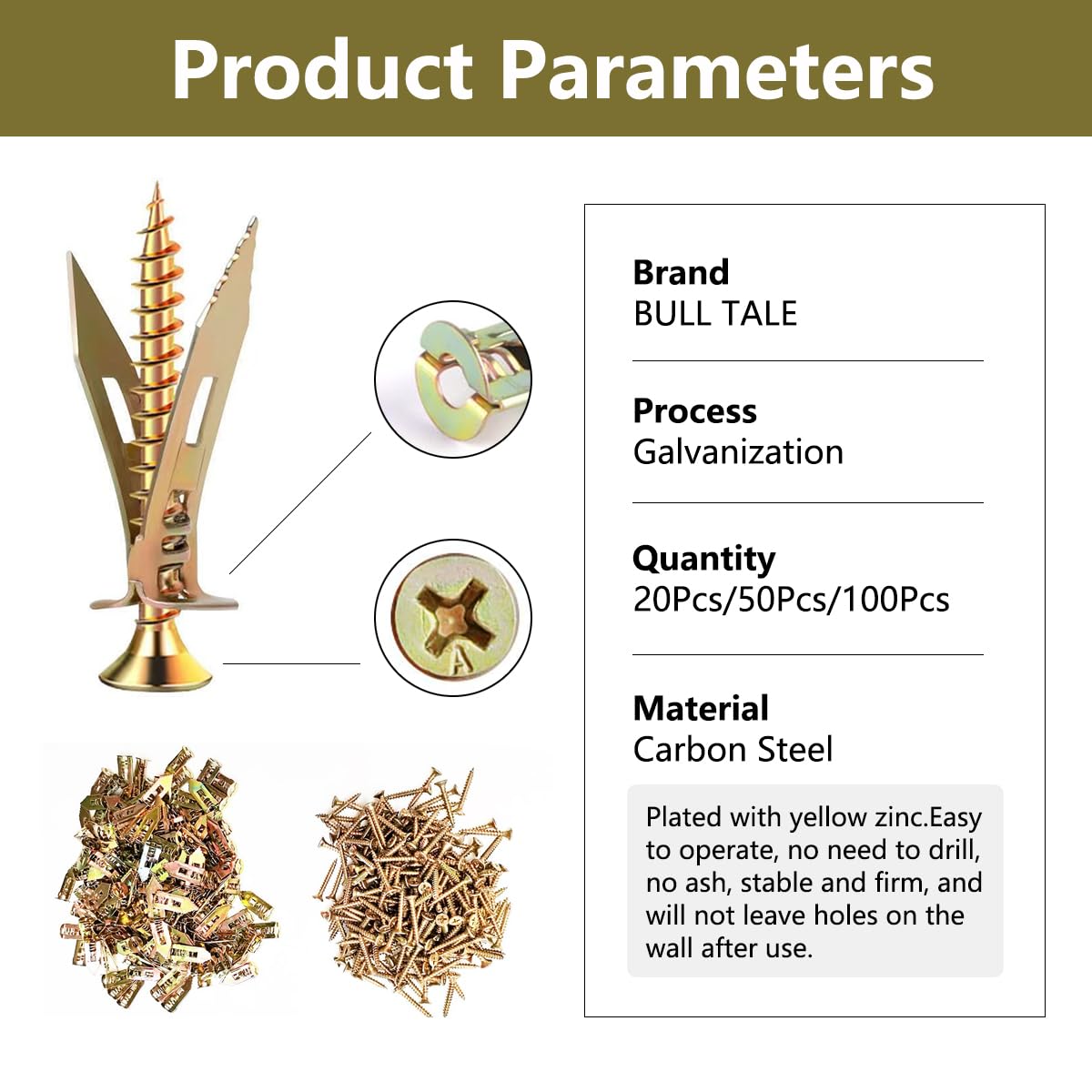 Product Parameters

Brand
BULL TALE

Process
Galvanization

Quantity
20Pcs/50Pcs/100Pcs

Material
Carbon Steel

Plated with yellow zinc.Easy to operate, no need to drill, no ash, stable and firm, and will not leave holes on the wall after use.